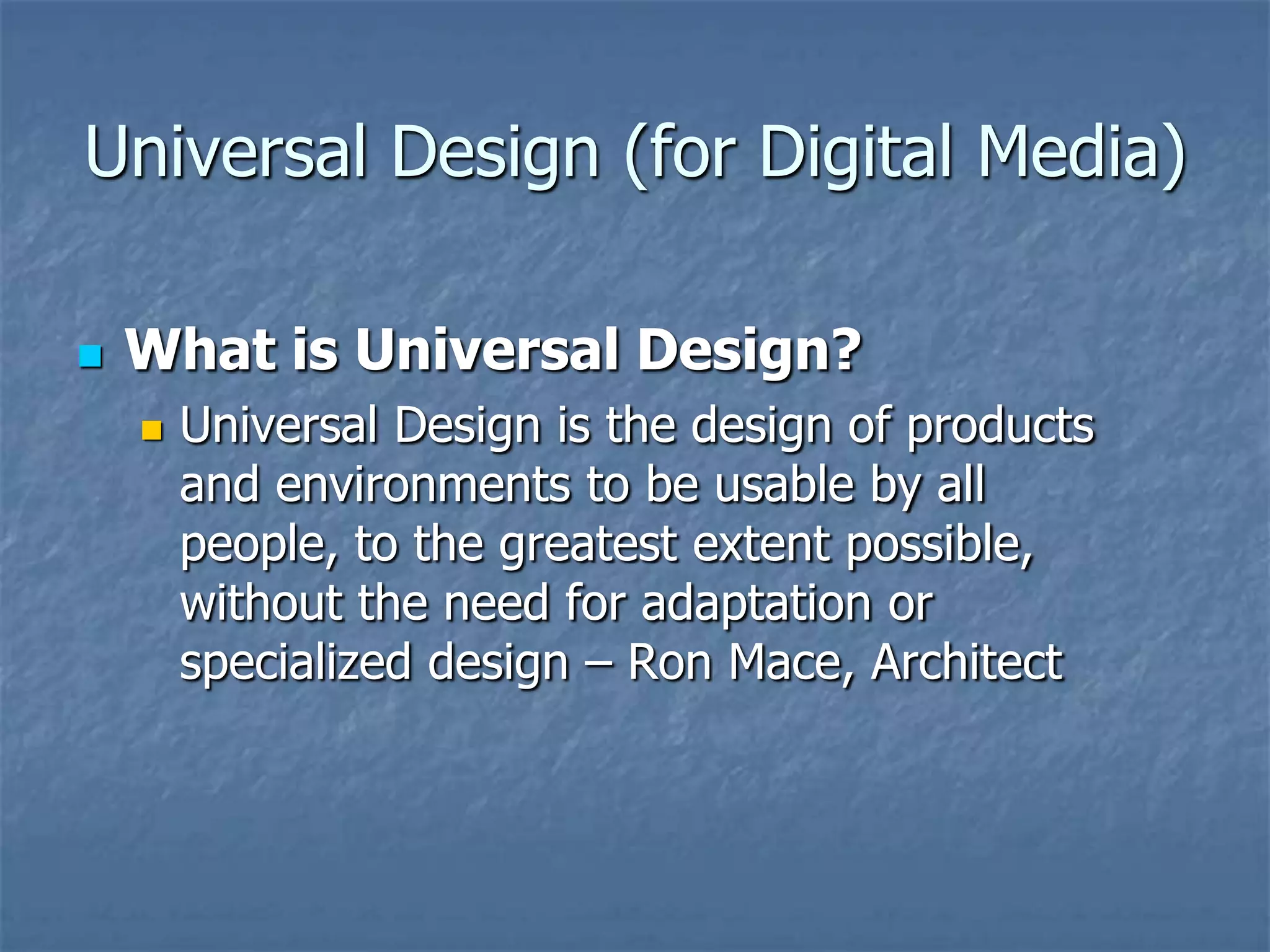 Universal Design (for Digital Media)

What is Universal Design?

Universal Design is the design of products and environments to be usable by all people, to the greatest extent possible, without the need for adaptation or specialized design – Ron Mace, Architect